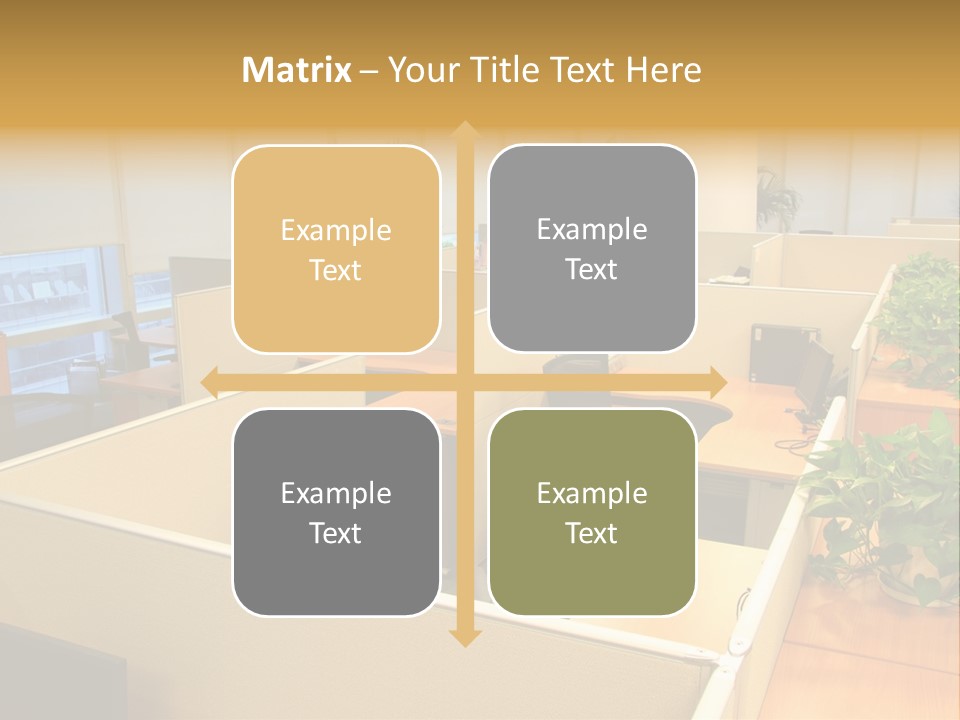 Matrix – Your Title Text Here

Example Text

Example Text

Example Text

Example Text